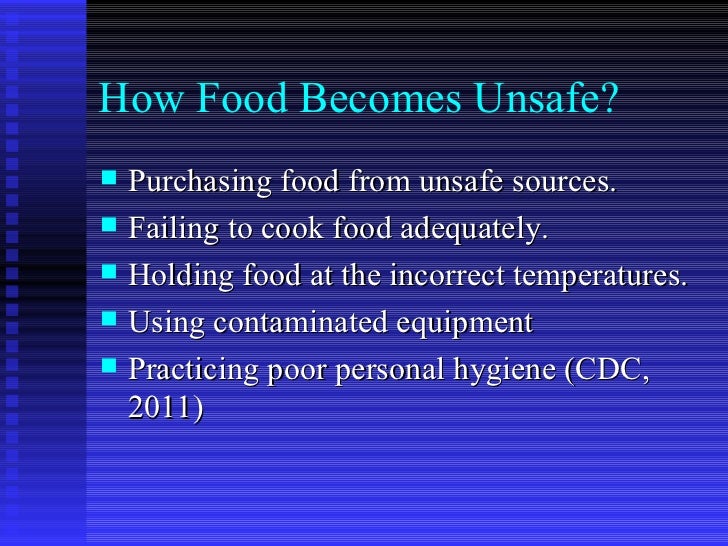 How Food Becomes Unsafe?

- Purchasing food from unsafe sources.
- Failing to cook food adequately.
- Holding food at the incorrect temperatures.
- Using contaminated equipment
- Practicing poor personal hygiene (CDC, 2011)